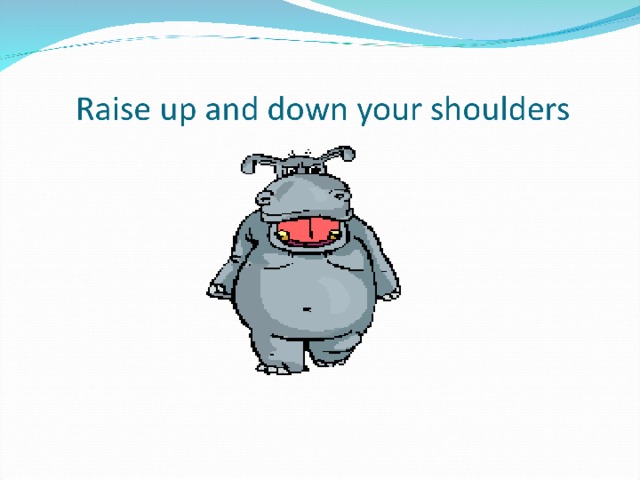 Raise up and down your shoulders